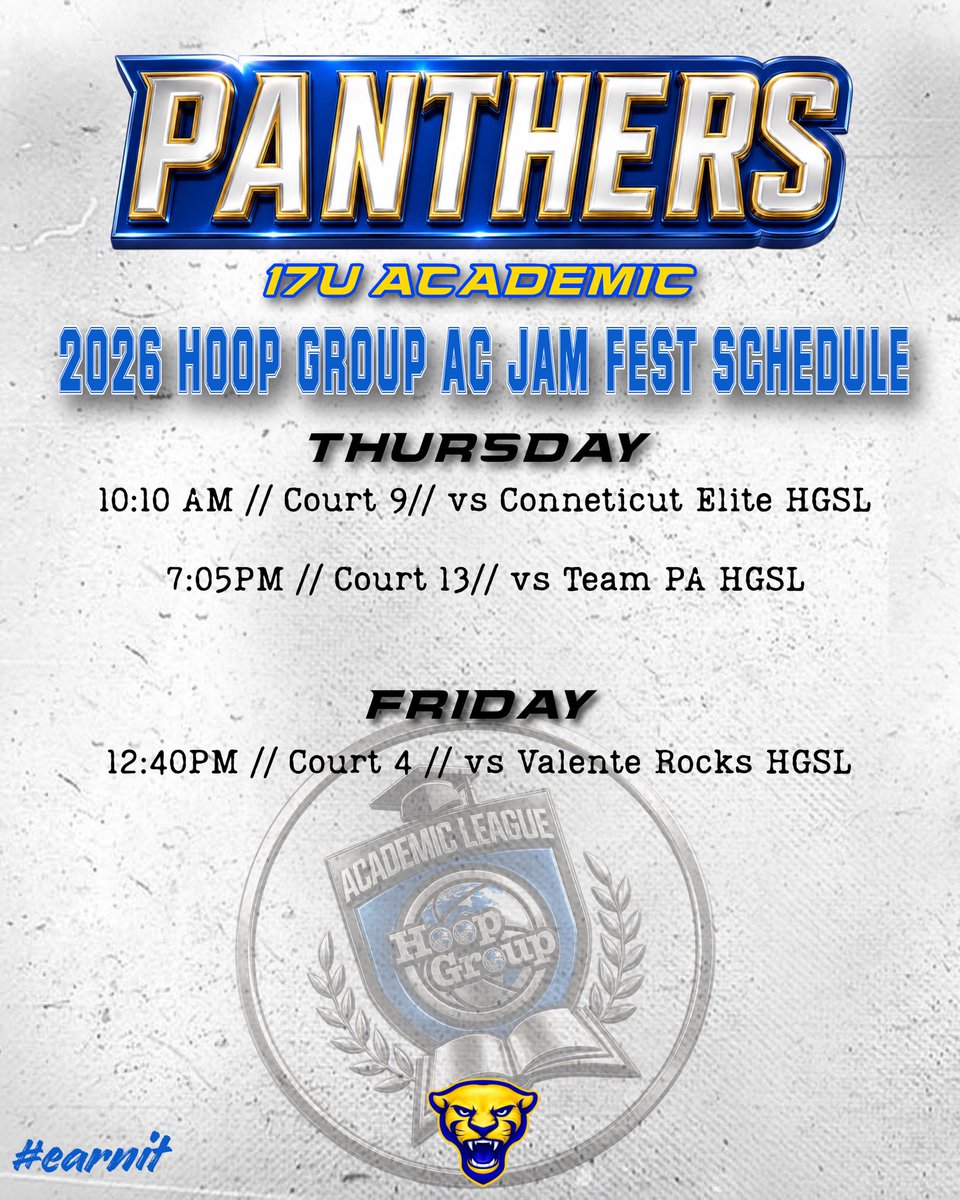 PANTHERS

17U ACADEMIC

2026 HOOP GROUP AC JAM FEST SCHEDULE

THURSDAY

10:10 AM // Court 9// vs Conneticut Elite HGSL

7:05PM // Court 13// vs Team PA HGSL

FRIDAY

12:40PM // Court 4 // vs Valente Rocks HGSL

ACADEMIC LEAGUE

Hoop Group

#earnit